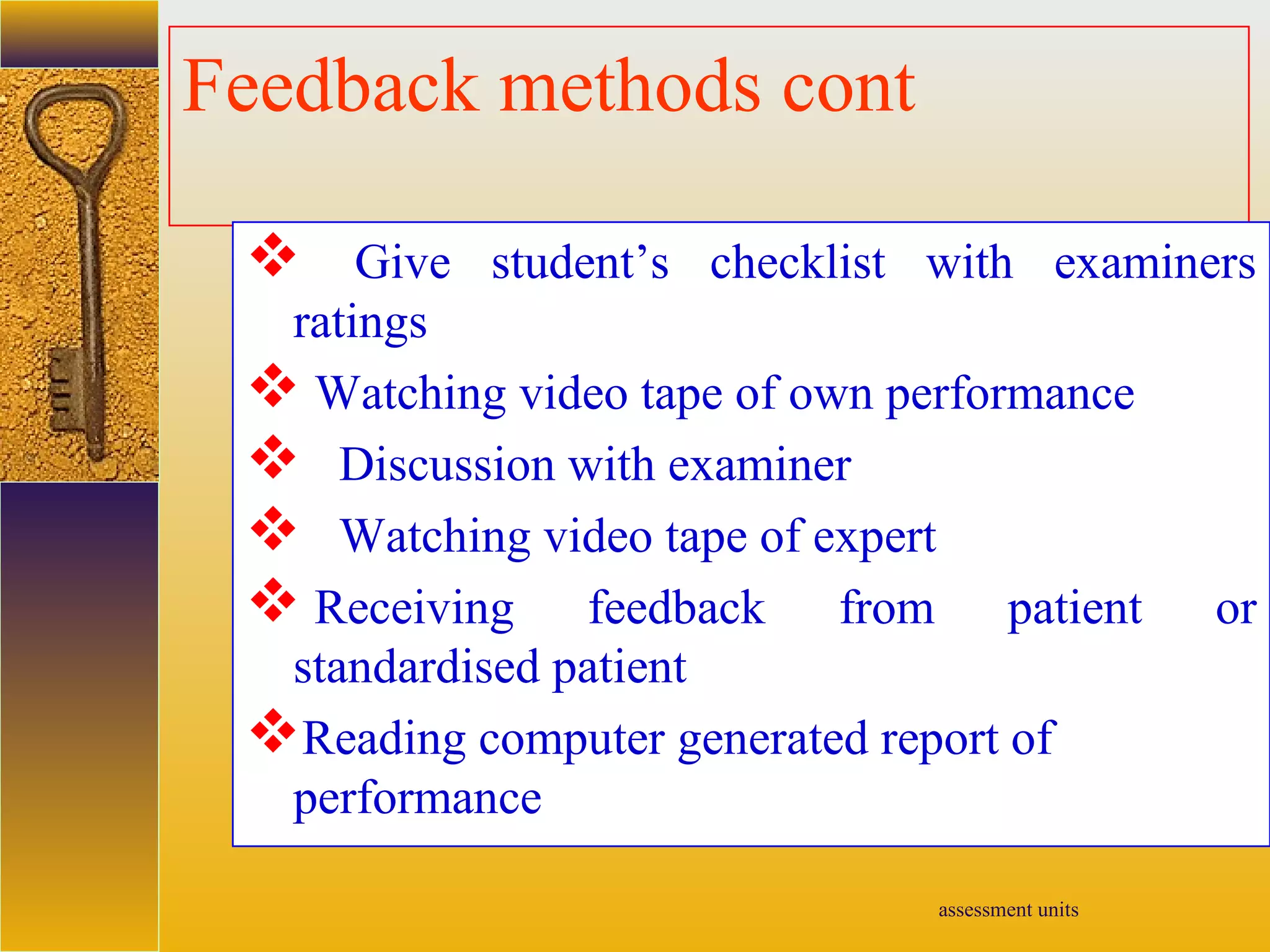 Feedback methods cont

❖ Give student’s checklist with examiners ratings

❖ Watching video tape of own performance

❖ Discussion with examiner

❖ Watching video tape of expert

❖ Receiving feedback from patient or standardised patient

❖ Reading computer generated report of performance

assessment units